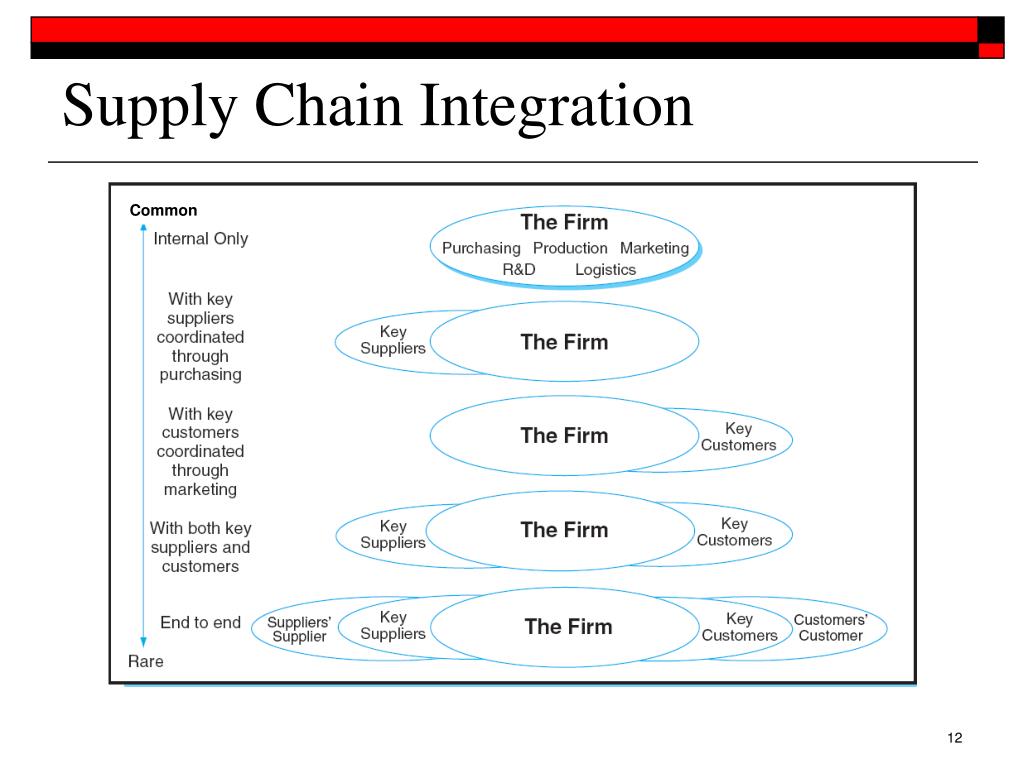 Supply Chain Integration

Common

Internal Only

The Firm
Purchasing Production Marketing
R&D Logistics

With key suppliers coordinated through purchasing

Key Suppliers

The Firm

With key customers coordinated through marketing

The Firm

Key Customers

With both key suppliers and customers

Key Suppliers

The Firm

Key Customers

End to end

Suppliers' Supplier

Key Suppliers

The Firm

Key Customers

Customers' Customer

Rare

12